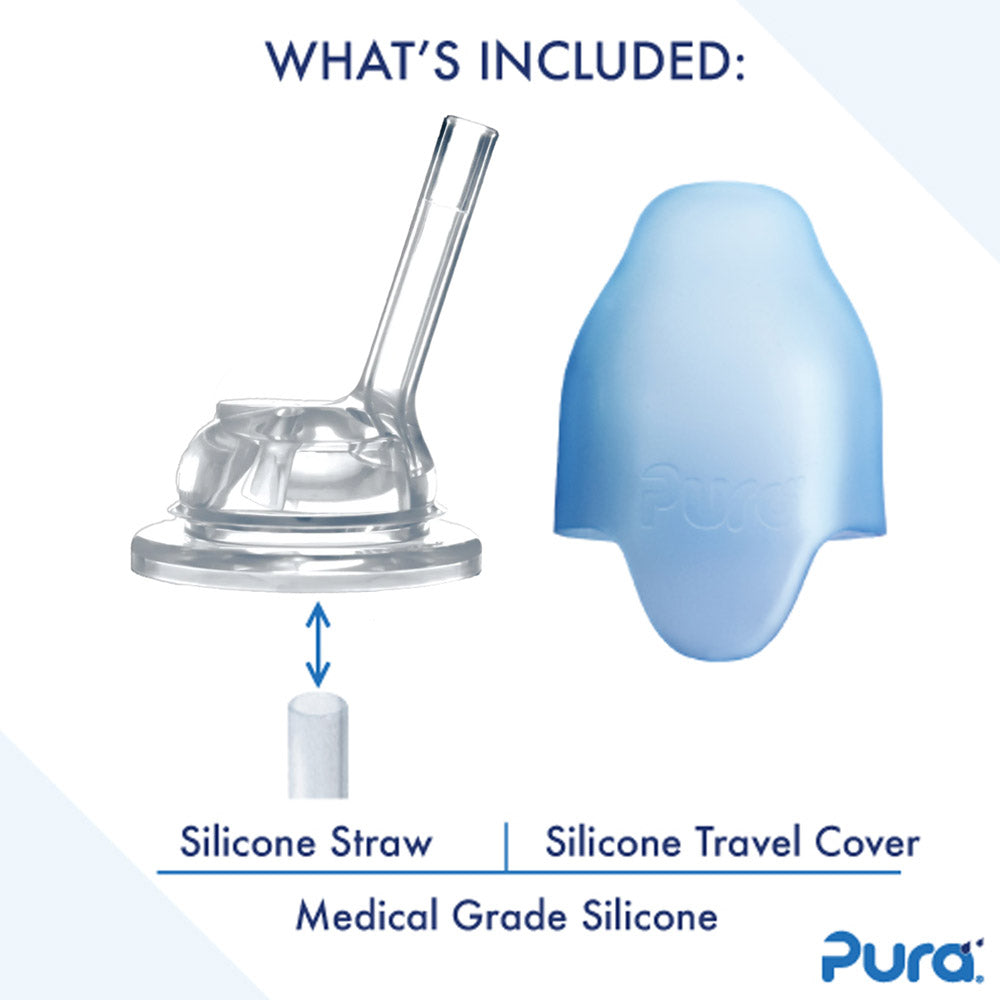 WHAT'S INCLUDED:

Pura

Silicone Straw | Silicone Travel Cover

Medical Grade Silicone

Pura